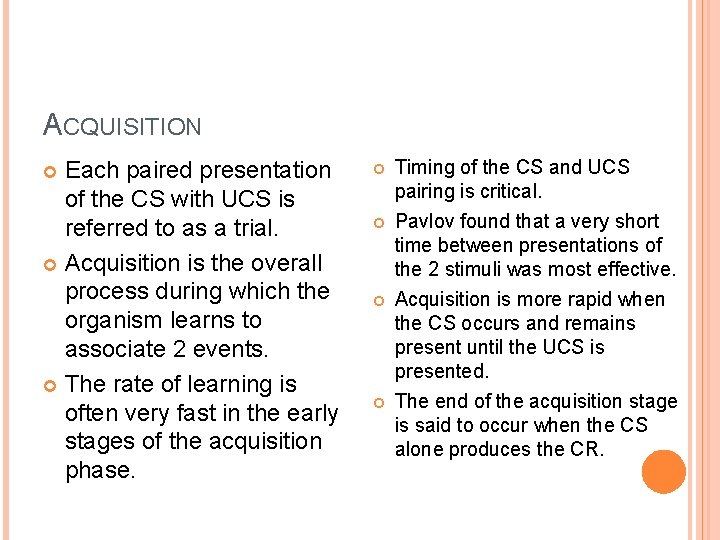 ACQUISITION

Each paired presentation of the CS with UCS is referred to as a trial.

Acquisition is the overall process during which the organism learns to associate 2 events.

The rate of learning is often very fast in the early stages of the acquisition phase.

Timing of the CS and UCS pairing is critical.

Pavlov found that a very short time between presentations of the 2 stimuli was most effective.

Acquisition is more rapid when the CS occurs and remains present until the UCS is presented.

The end of the acquisition stage is said to occur when the CS alone produces the CR.